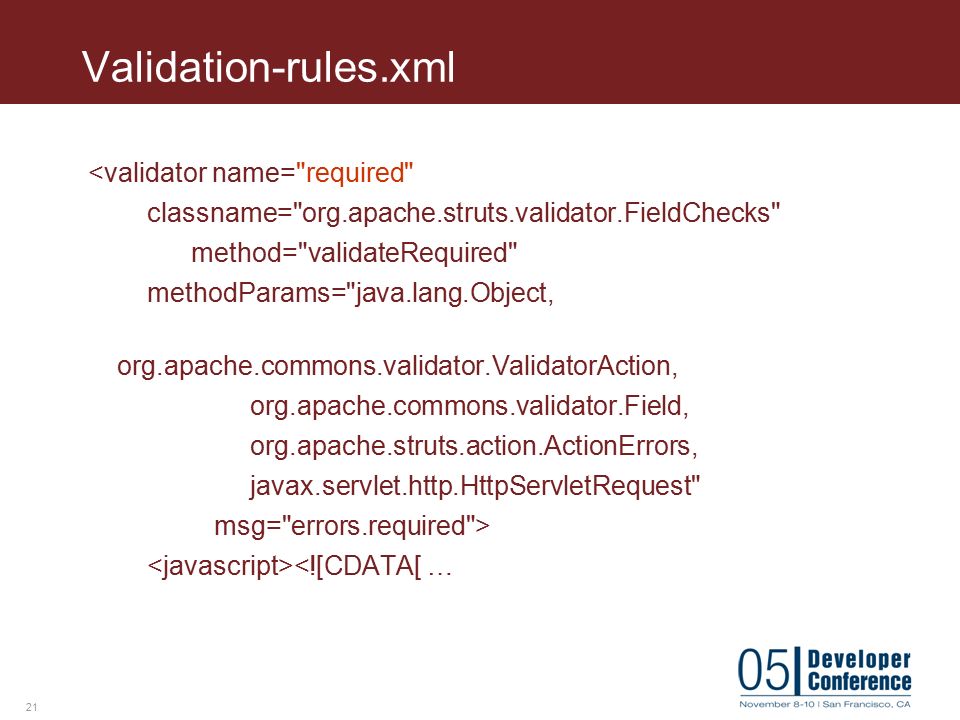 Validation-rules.xml

<validator name="required"
classname="org.apache.struts.validator.FieldChecks"
method="validateRequired"
methodParams="java.lang.Object,

org.apache.commons.validator.ValidatorAction,
org.apache.commons.validator.Field,
org.apache.struts.action.ActionErrors,
javax.servlet.http.HttpServletRequest"
msg="errors.required">
<javascript><![CDATA[ …

21

05 Developer Conference
November 8-10 | San Francisco, CA